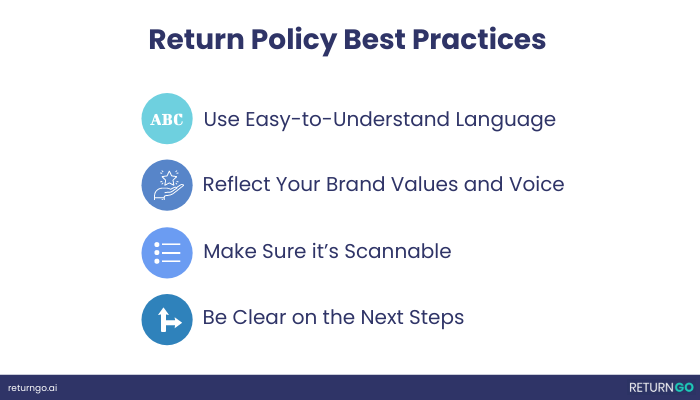 Return Policy Best Practices

ABC Use Easy-to-Understand Language

Reflect Your Brand Values and Voice

Make Sure it's Scannable

Be Clear on the Next Steps

returngo.ai

RETURNGO